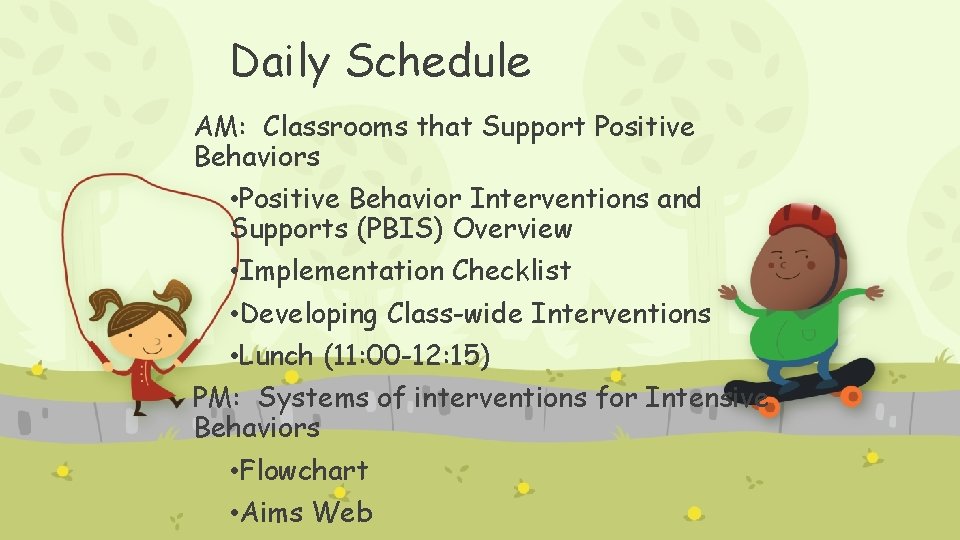 Daily Schedule

AM: Classrooms that Support Positive Behaviors

•Positive Behavior Interventions and Supports (PBIS) Overview

•Implementation Checklist

•Developing Class-wide Interventions

•Lunch (11:00-12:15)

PM: Systems of interventions for Intensive Behaviors

•Flowchart

•Aims Web